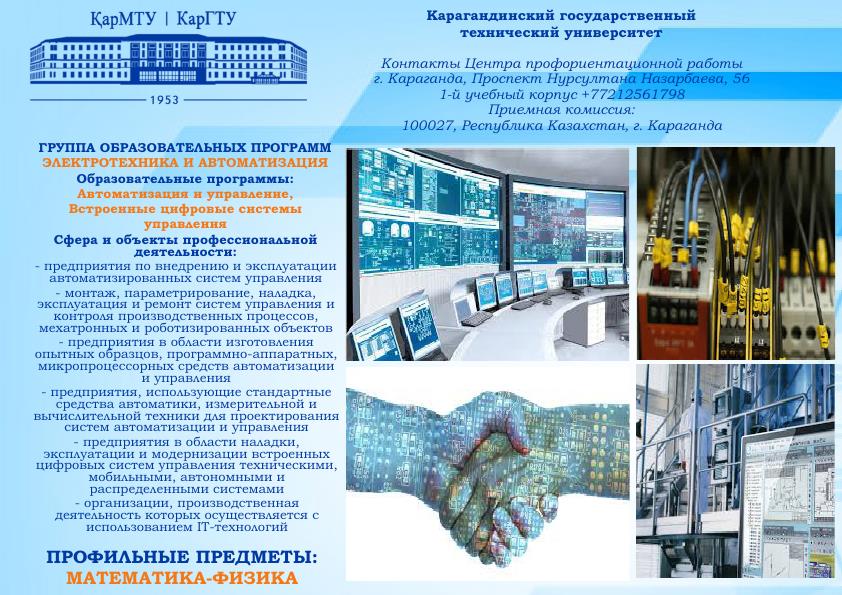 ҚарМТУ | КарГТУ

1953

Карагандинский государственный технический университет

Контакты Центра профориентационной работы
г. Караганда, Проспект Нурсултана Назарбаева, 56
1-й учебный корпус +77212561798
Приемная комиссия:
100027, Республика Казахстан, г. Караганда

ГРУППА ОБРАЗОВАТЕЛЬНЫХ ПРОГРАММ
ЭЛЕКТРОТЕХНИКА И АВТОМАТИЗАЦИЯ
Образовательные программы:
Автоматизация и управление,
Встроенные цифровые системы управления
Сфера и объекты профессиональной деятельности:
- предприятия по внедрению и эксплуатации автоматизированных систем управления
- монтаж, параметрирование, наладка, эксплуатация и ремонт систем управления и контроля производственных процессов, мехатронных и роботизированных объектов
- предприятия в области изготовления опытных образцов, программно-аппаратных, микропроцессорных средств автоматизации и управления
- предприятия, использующие стандартные средства автоматики, измерительной и вычислительной техники для проектирования систем автоматизации и управления
- предприятия в области наладки, эксплуатации и модернизации встроенных цифровых систем управления техническими, мобильными, автономными и распределенными системами
- организации, производственная деятельность которых осуществляется с использованием IT-технологий

ПРОФИЛЬНЫЕ ПРЕДМЕТЫ:
МАТЕМАТИКА-ФИЗИКА